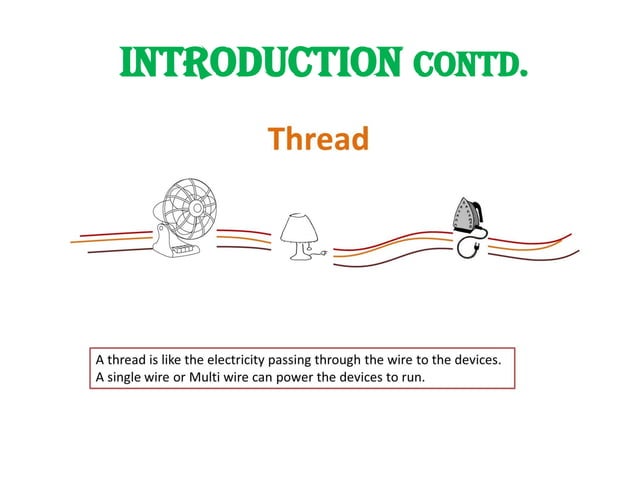 INTRODUCTION CONTD.

Thread

A thread is like the electricity passing through the wire to the devices. A single wire or Multi wire can power the devices to run.